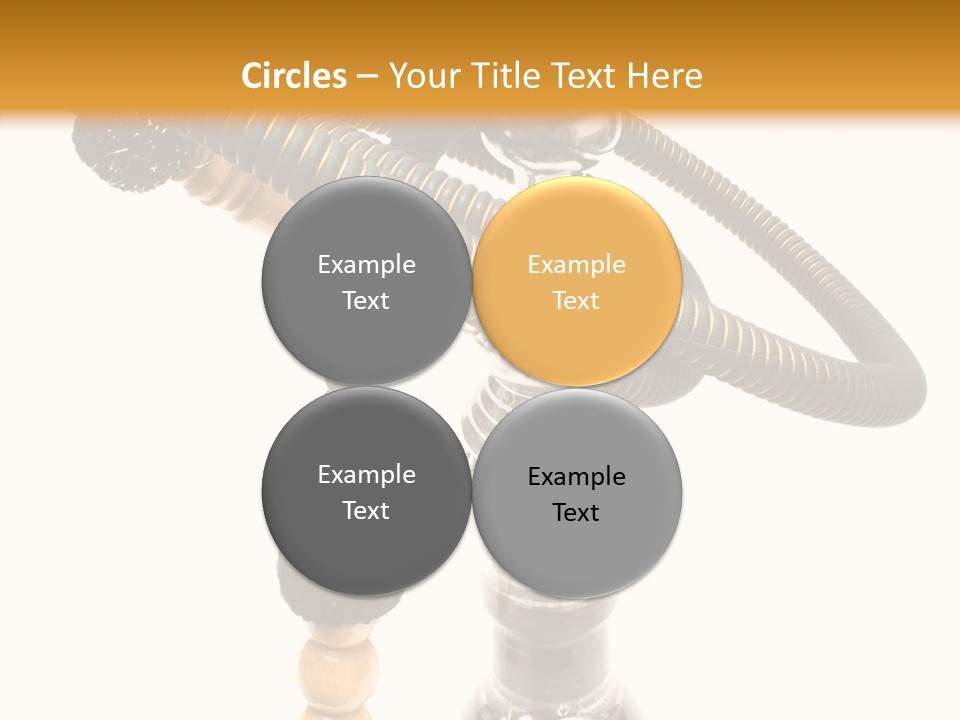 Circles – Your Title Text Here

Example Text

Example Text

Example Text

Example Text